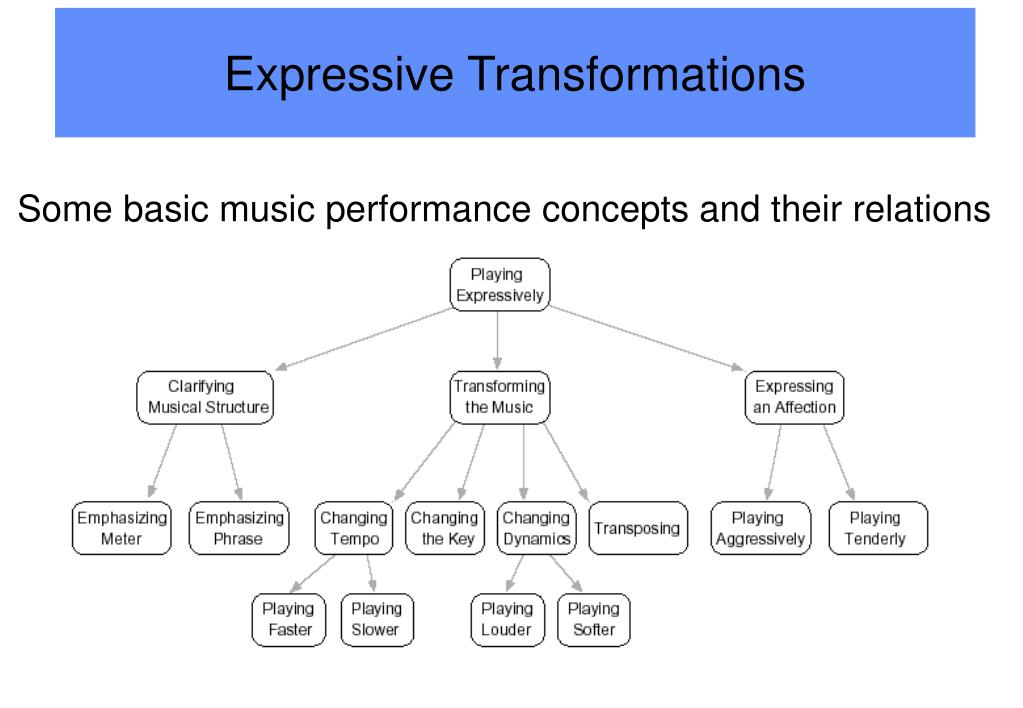 Expressive Transformations

Some basic music performance concepts and their relations

Playing Expressively

Clarifying Musical Structure

Transforming the Music

Expressing an Affection

Emphasizing Meter

Emphasizing Phrase

Changing Tempo

Changing the Key

Changing Dynamics

Transposing

Playing Aggressively

Playing Tenderly

Playing Faster

Playing Slower

Playing Louder

Playing Softer